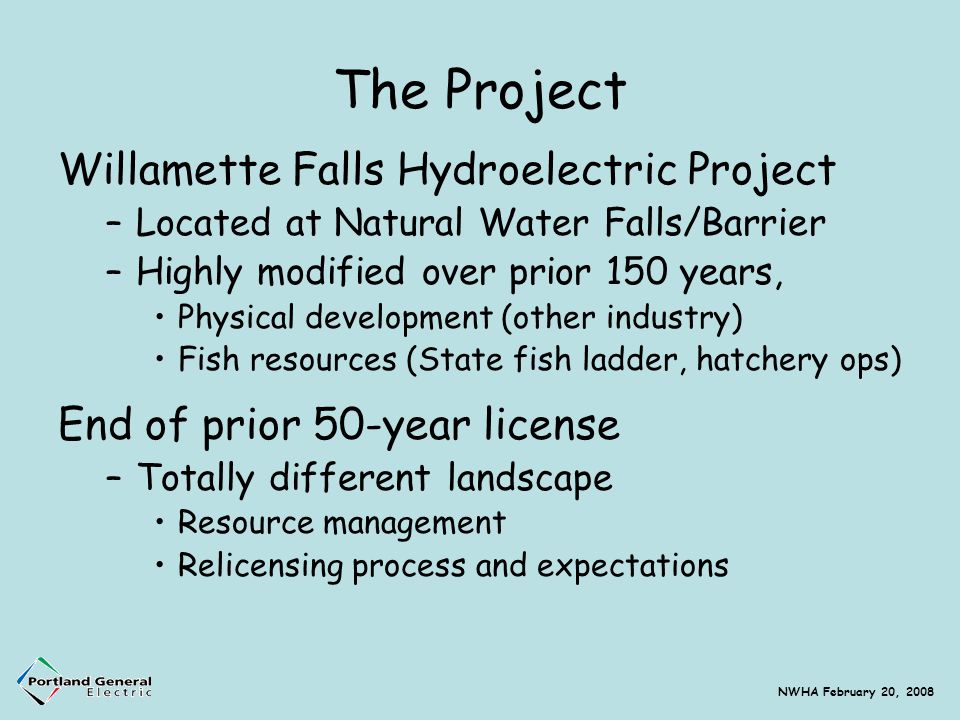 The Project

Willamette Falls Hydroelectric Project

– Located at Natural Water Falls/Barrier

– Highly modified over prior 150 years,

• Physical development (other industry)

• Fish resources (State fish ladder, hatchery ops)

End of prior 50-year license

– Totally different landscape

• Resource management

• Relicensing process and expectations

Portland General Electric

NWHA February 20, 2008